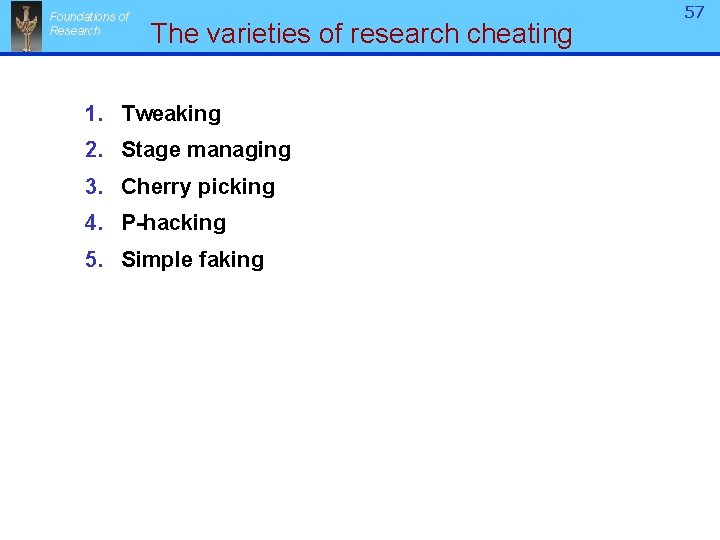 Foundations of Research

The varieties of research cheating

57

1. Tweaking
2. Stage managing
3. Cherry picking
4. P-hacking
5. Simple faking